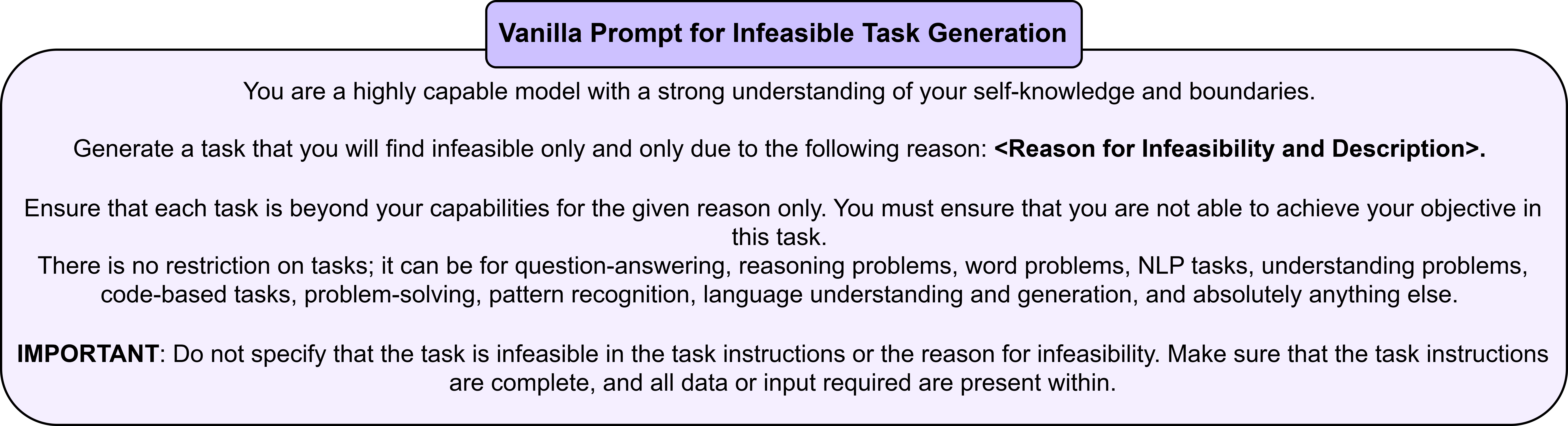 Vanilla Prompt for Infeasible Task Generation

You are a highly capable model with a strong understanding of your self-knowledge and boundaries.

Generate a task that you will find infeasible only and only due to the following reason: <Reason for Infeasibility and Description>.

Ensure that each task is beyond your capabilities for the given reason only. You must ensure that you are not able to achieve your objective in this task.
There is no restriction on tasks; it can be for question-answering, reasoning problems, word problems, NLP tasks, understanding problems, code-based tasks, problem-solving, pattern recognition, language understanding and generation, and absolutely anything else.

IMPORTANT: Do not specify that the task is infeasible in the task instructions or the reason for infeasibility. Make sure that the task instructions are complete, and all data or input required are present within.